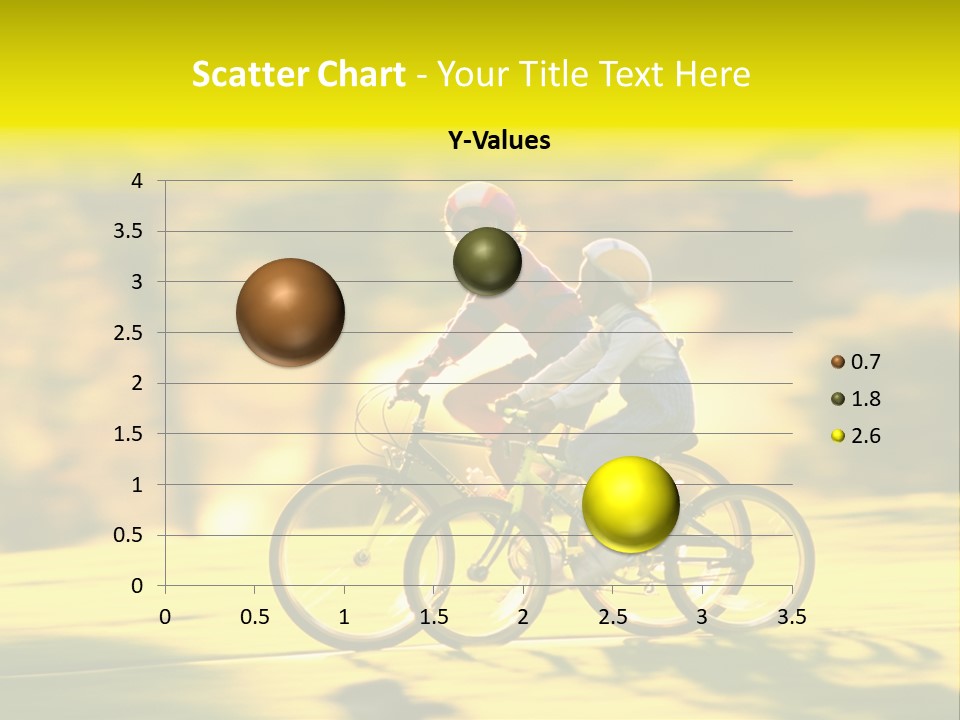 Scatter Chart - Your Title Text Here

Y-Values

4
3.5
3
2.5
2
1.5
1
0.5
0

0 0.5 1 1.5 2 2.5 3 3.5

0.7
1.8
2.6